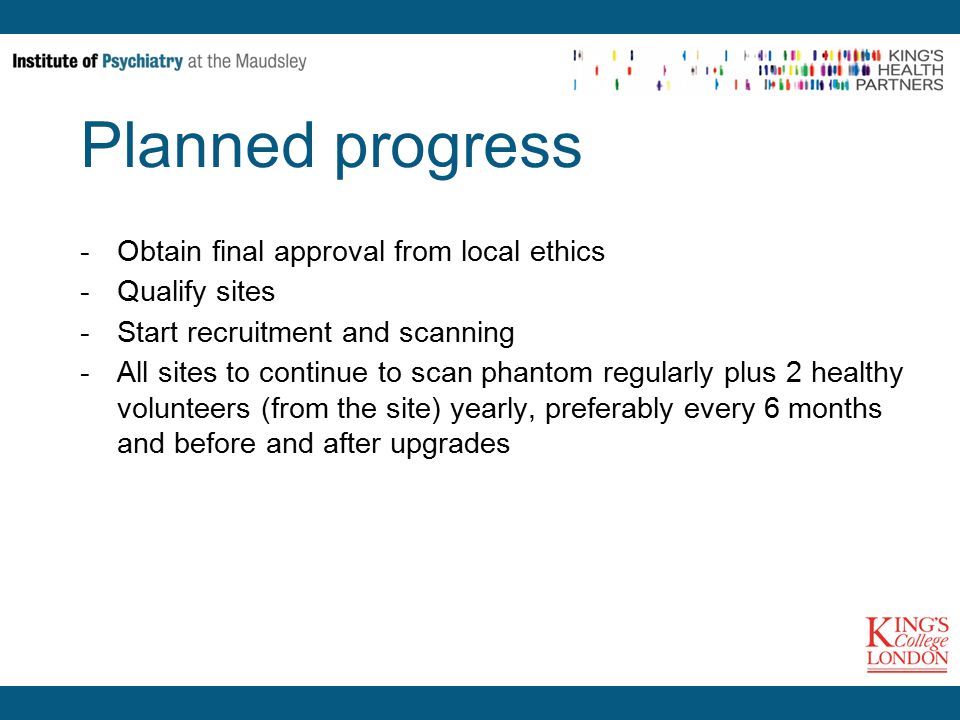 Institute of Psychiatry at the Maudsley

KING'S HEALTH PARTNERS

Planned progress

- Obtain final approval from local ethics
- Qualify sites
- Start recruitment and scanning
- All sites to continue to scan phantom regularly plus 2 healthy volunteers (from the site) yearly, preferably every 6 months and before and after upgrades

KING'S College LONDON